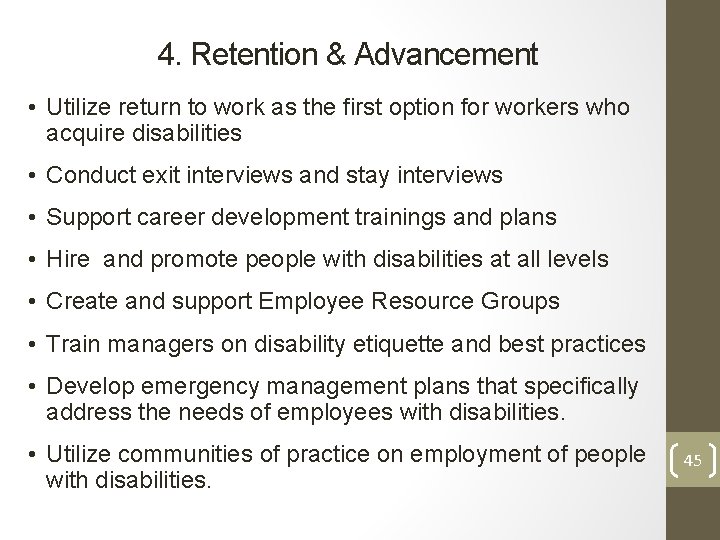 4. Retention & Advancement

• Utilize return to work as the first option for workers who acquire disabilities

• Conduct exit interviews and stay interviews

• Support career development trainings and plans

• Hire and promote people with disabilities at all levels

• Create and support Employee Resource Groups

• Train managers on disability etiquette and best practices

• Develop emergency management plans that specifically address the needs of employees with disabilities.

• Utilize communities of practice on employment of people with disabilities.

45